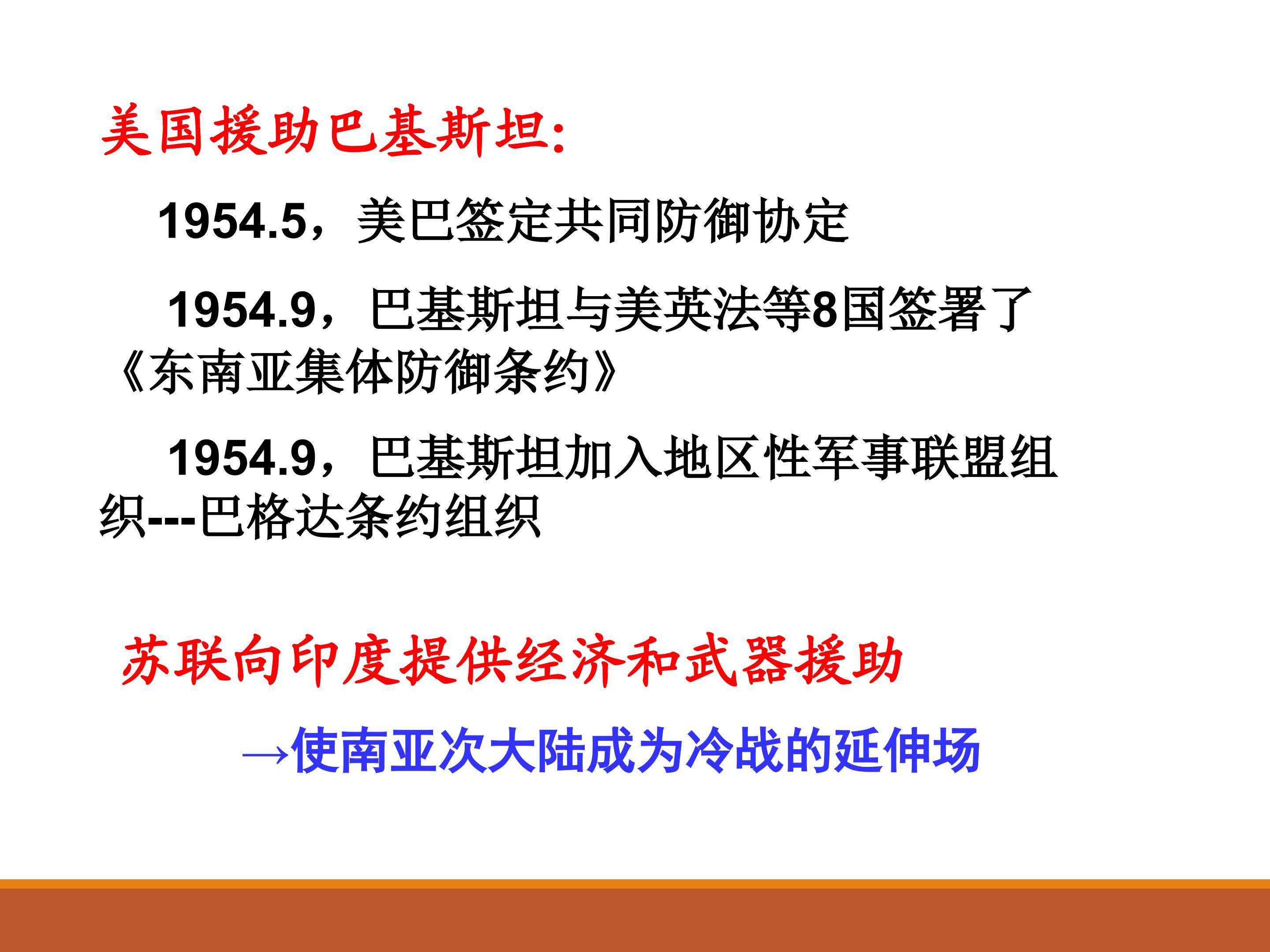 美国援助巴基斯坦:

1954.5，美巴签定共同防御协定

1954.9，巴基斯坦与美英法等8国签署了《东南亚集体防御条约》

1954.9，巴基斯坦加入地区性军事联盟组织---巴格达条约组织

苏联向印度提供经济和武器援助

→使南亚次大陆成为冷战的延伸场